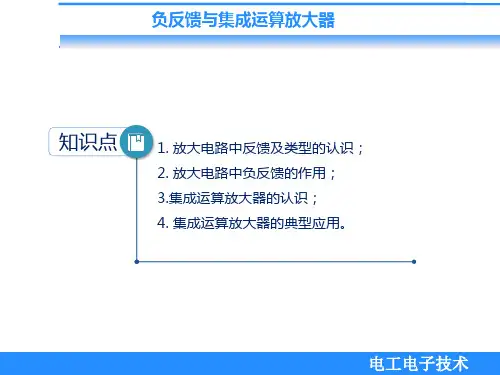 负反馈与集成运算放大器

知识点

1. 放大电路中反馈及类型的认识；

2. 放大电路中负反馈的作用；

3.集成运算放大器的认识；

4. 集成运算放大器的典型应用。

电工电子技术